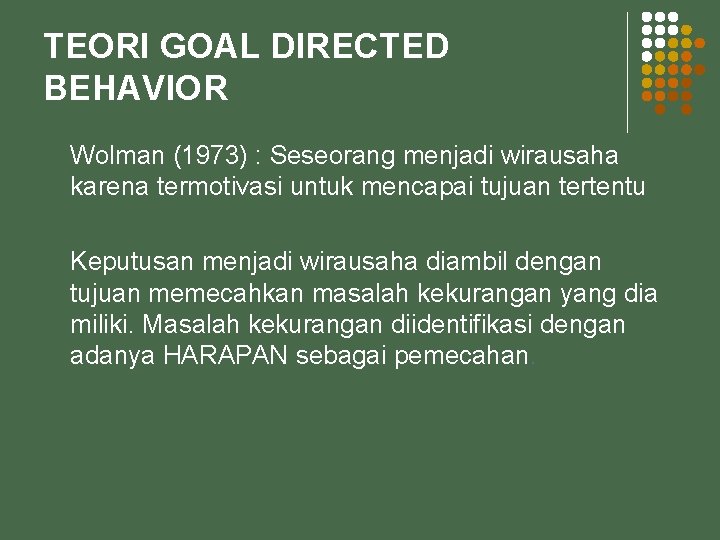 TEORI GOAL DIRECTED BEHAVIOR

Wolman (1973) : Seseorang menjadi wirausaha karena termotivasi untuk mencapai tujuan tertentu

Keputusan menjadi wirausaha diambil dengan tujuan memecahkan masalah kekurangan yang dia miliki. Masalah kekurangan diidentifikasi dengan adanya HARAPAN sebagai pemecahan.